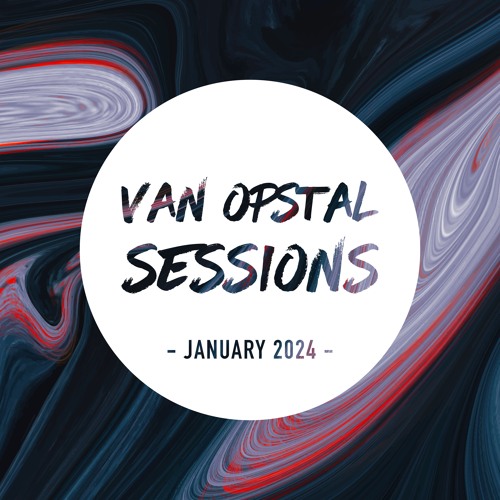 VAN OPSTAL SESSIONS

- JANUARY 2024 -